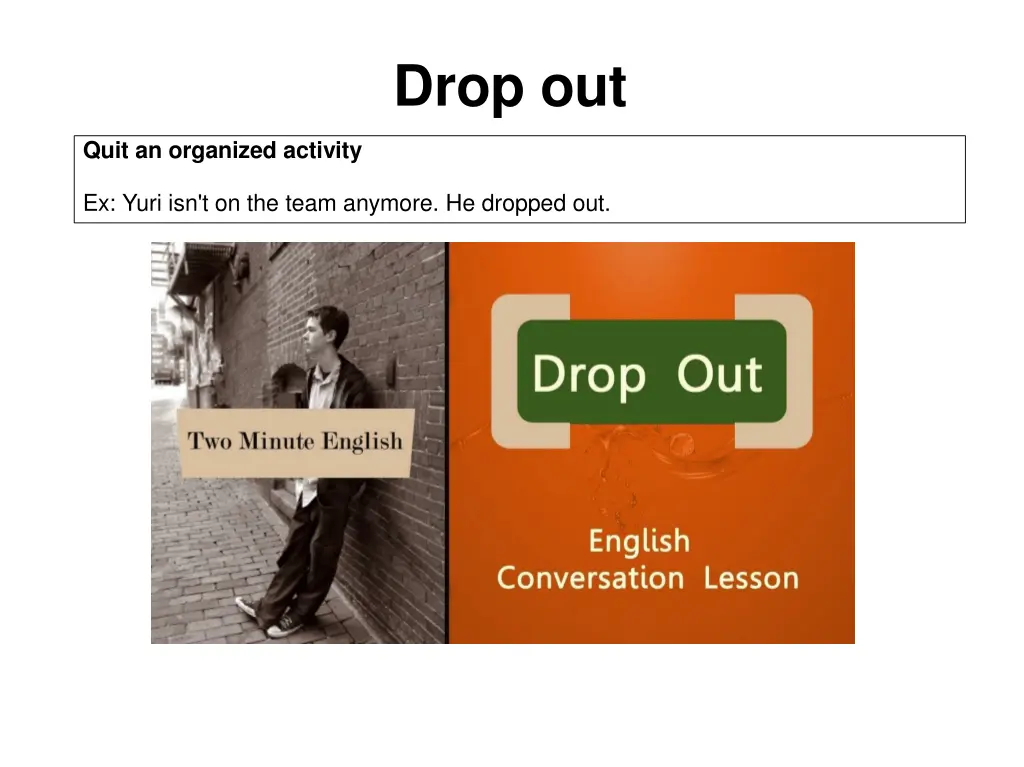 Drop out

Quit an organized activity

Ex: Yuri isn't on the team anymore. He dropped out.

Two Minute English

Drop Out

English
Conversation Lesson